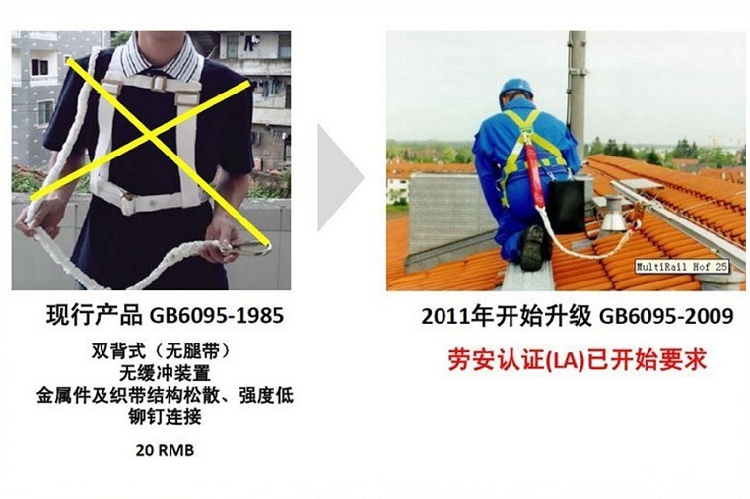 MultiRail Hof 25

现行产品 GB6095-1985

双背式（无腿带）
无缓冲装置
金属件及织带结构松散、强度低
铆钉连接

20 RMB

2011年开始升级 GB6095-2009

劳安认证(LA)已开始要求